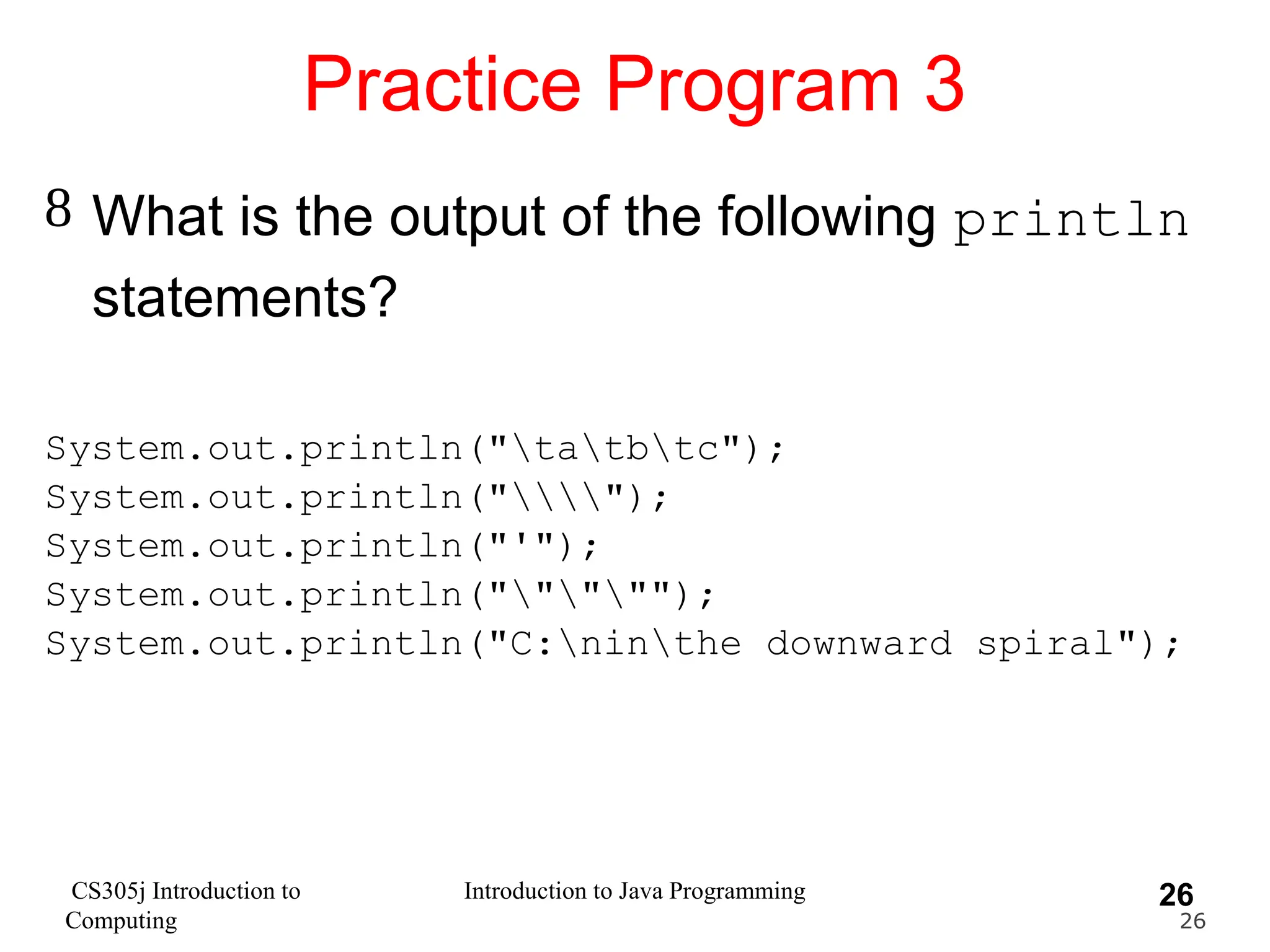 Practice Program 3

8 What is the output of the following println statements?

System.out.println("\ta\tb\tc");
System.out.println("\\\\");
System.out.println("'");
System.out.println("\"\"\"");
System.out.println("C:\nin\the downward spiral");

CS305j Introduction to Computing

Introduction to Java Programming

26

26